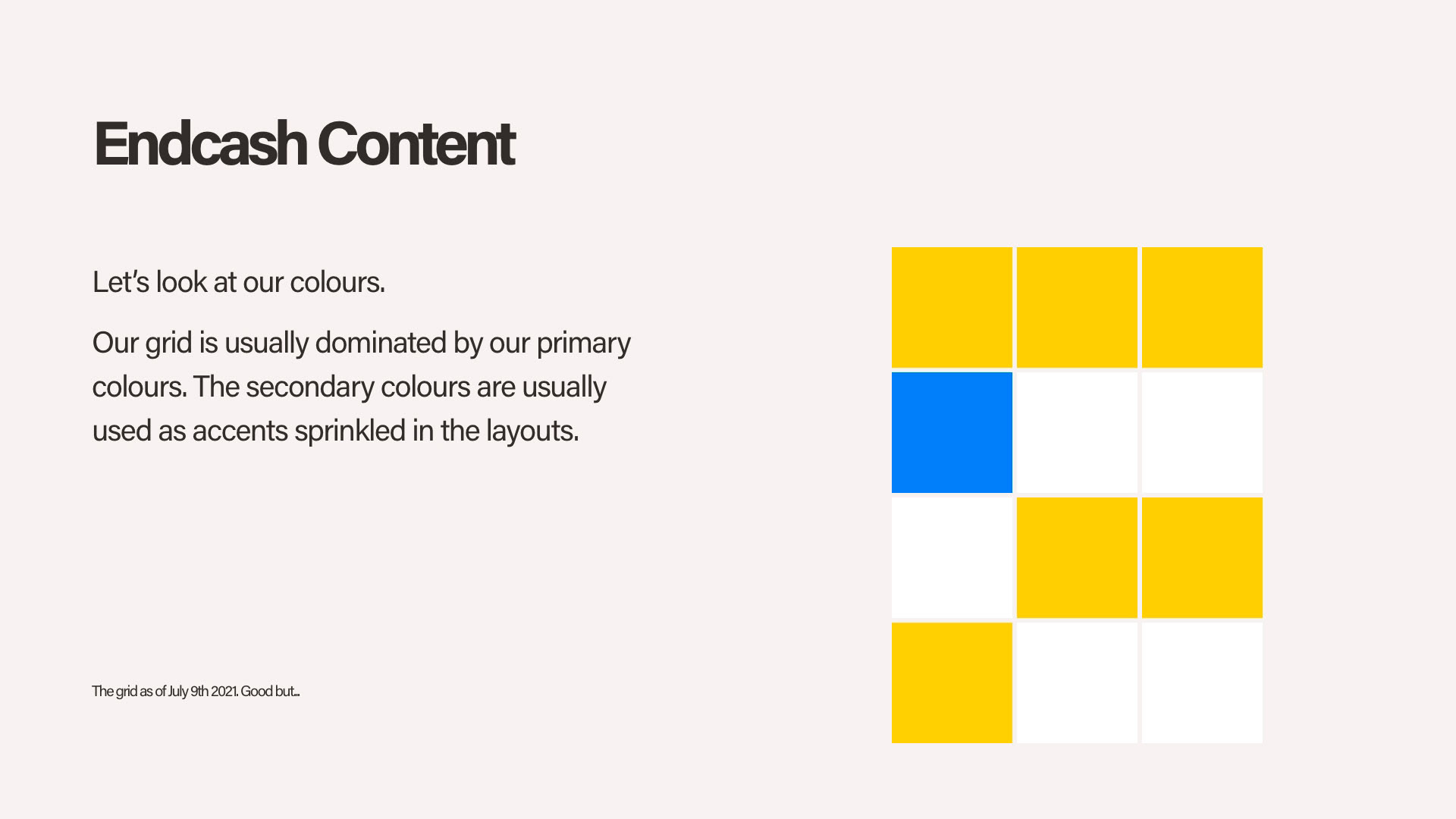 Endcash Content

Let’s look at our colours.

Our grid is usually dominated by our primary colours. The secondary colours are usually used as accents sprinkled in the layouts.

The grid as of July 9th 2021. Good but...